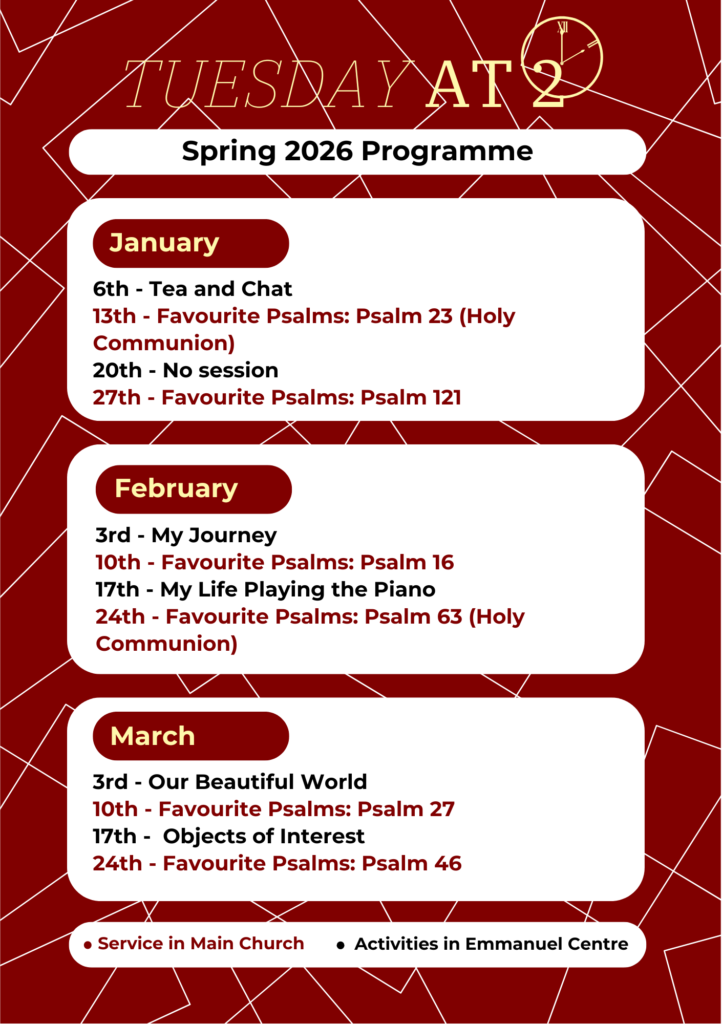 TUESDAY AT 2

Spring 2026 Programme

January

6th - Tea and Chat
13th - Favourite Psalms: Psalm 23 (Holy Communion)
20th - No session
27th - Favourite Psalms: Psalm 121

February

3rd - My Journey
10th - Favourite Psalms: Psalm 16
17th - My Life Playing the Piano
24th - Favourite Psalms: Psalm 63 (Holy Communion)

March

3rd - Our Beautiful World
10th - Favourite Psalms: Psalm 27
17th - Objects of Interest
24th - Favourite Psalms: Psalm 46

• Service in Main Church • Activities in Emmanuel Centre